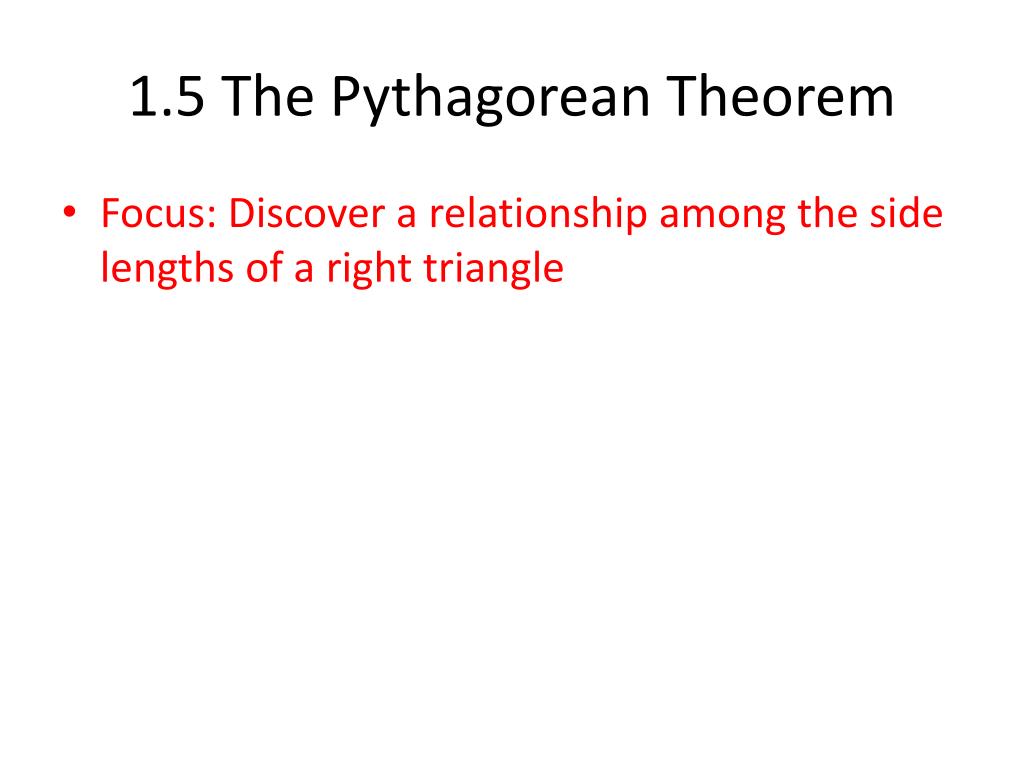 1.5 The Pythagorean Theorem

• Focus: Discover a relationship among the side lengths of a right triangle